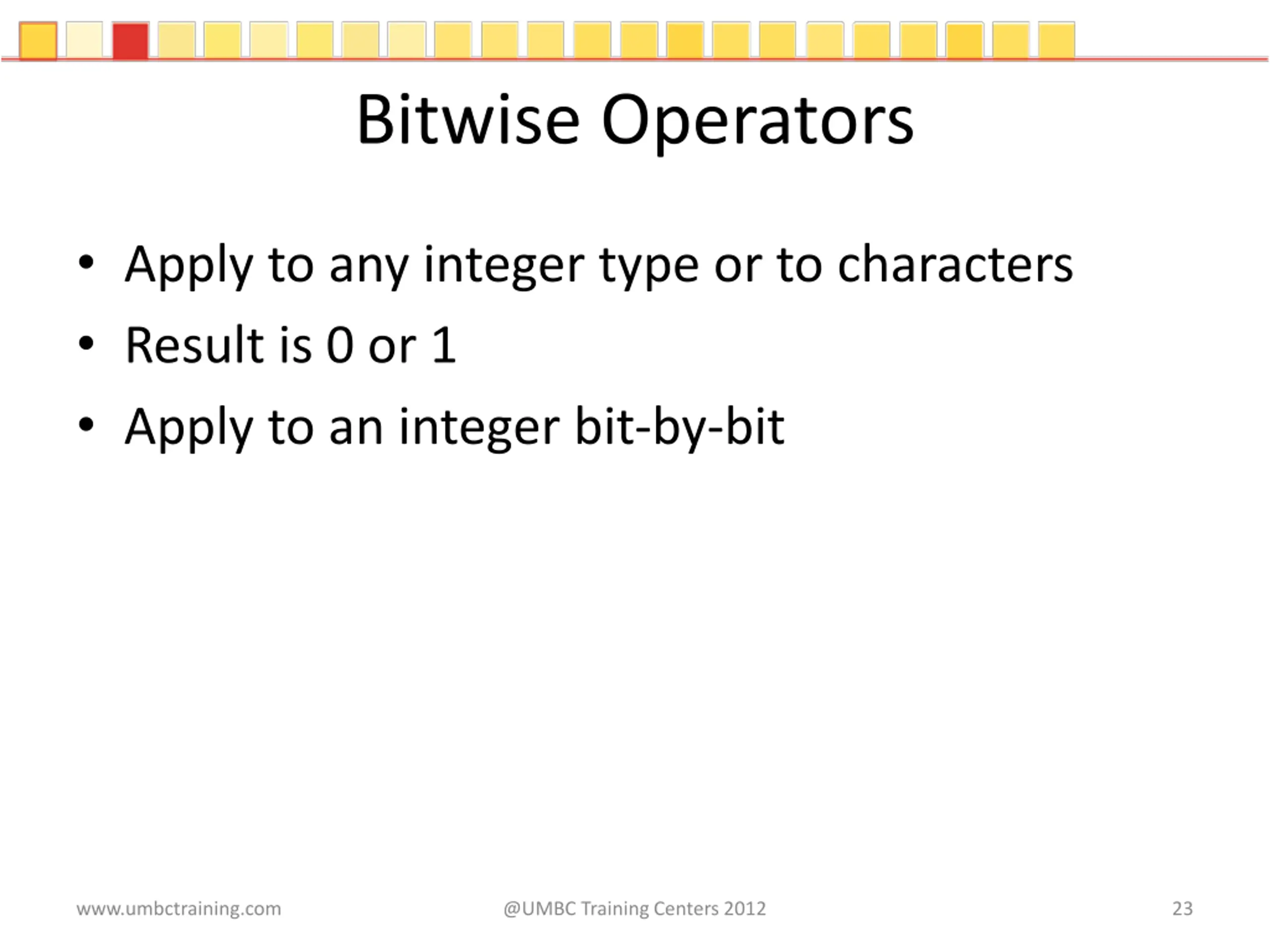 Bitwise Operators

• Apply to any integer type or to characters
• Result is 0 or 1
• Apply to an integer bit-by-bit

www.umbctraining.com @UMBC Training Centers 2012 23